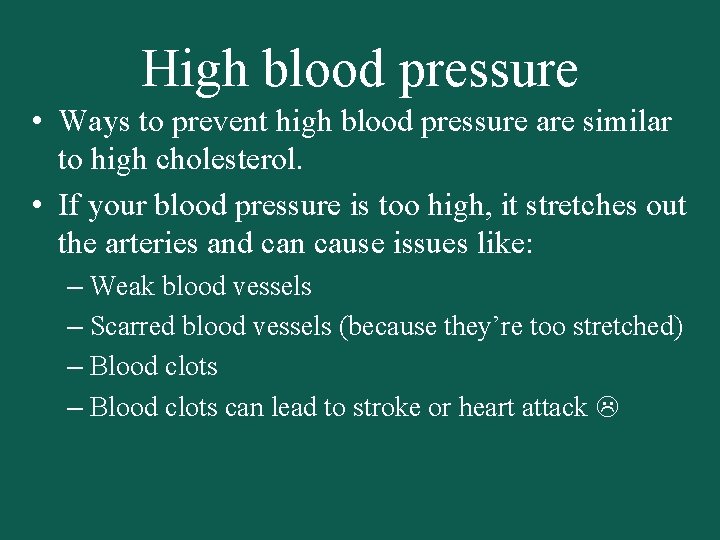 High blood pressure

• Ways to prevent high blood pressure are similar to high cholesterol.

• If your blood pressure is too high, it stretches out the arteries and can cause issues like:
– Weak blood vessels
– Scarred blood vessels (because they’re too stretched)
– Blood clots
– Blood clots can lead to stroke or heart attack ☹